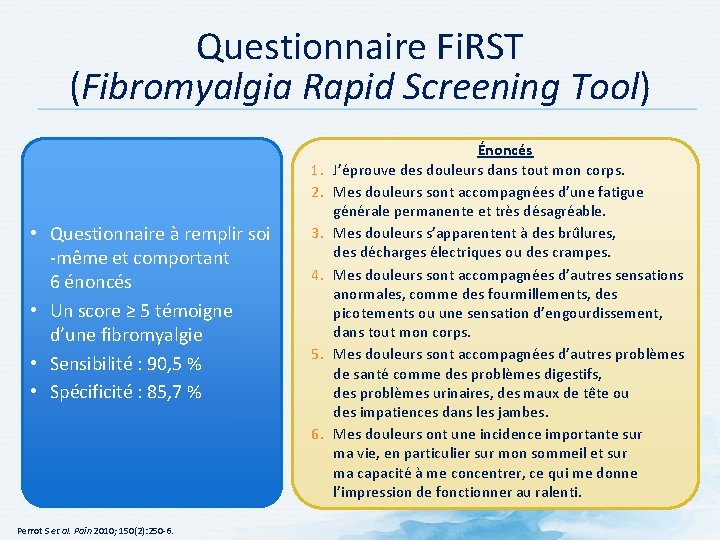 Questionnaire FiRST
(Fibromyalgia Rapid Screening Tool)

• Questionnaire à remplir soi -même et comportant 6 énoncés
• Un score ≥ 5 témoigne d'une fibromyalgie
• Sensibilité : 90,5 %
• Spécificité : 85,7 %

Énoncés
1. J'éprouve des douleurs dans tout mon corps.
2. Mes douleurs sont accompagnées d'une fatigue générale permanente et très désagréable.
3. Mes douleurs s'apparentent à des brûlures, des décharges électriques ou des crampes.
4. Mes douleurs sont accompagnées d'autres sensations anormales, comme des fourmillements, des picotements ou une sensation d'engourdissement, dans tout mon corps.
5. Mes douleurs sont accompagnées d'autres problèmes de santé comme des problèmes digestifs, des problèmes urinaires, des maux de tête ou des impatiences dans les jambes.
6. Mes douleurs ont une incidence importante sur ma vie, en particulier sur mon sommeil et sur ma capacité à me concentrer, ce qui me donne l'impression de fonctionner au ralenti.

Perrot S et al. Pain 2010; 150(2):250-6.